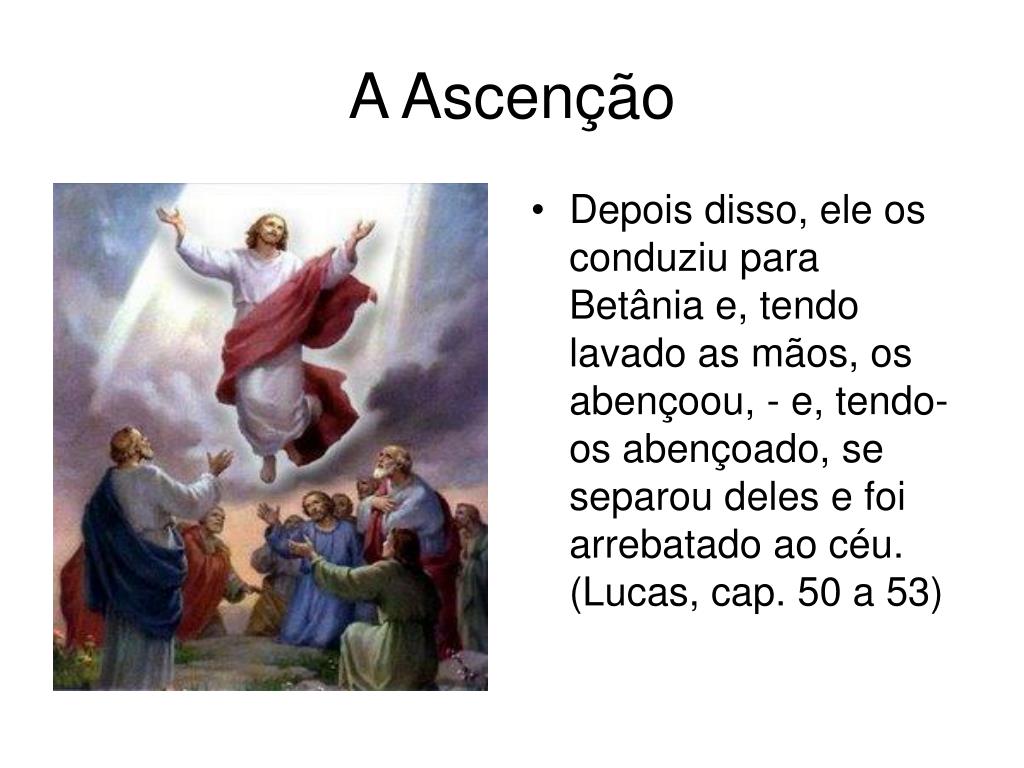 A Ascenção

• Depois disso, ele os conduziu para Betânia e, tendo lavado as mãos, os abençoou, - e, tendo-os abençoado, se separou deles e foi arrebatado ao céu. (Lucas, cap. 50 a 53)